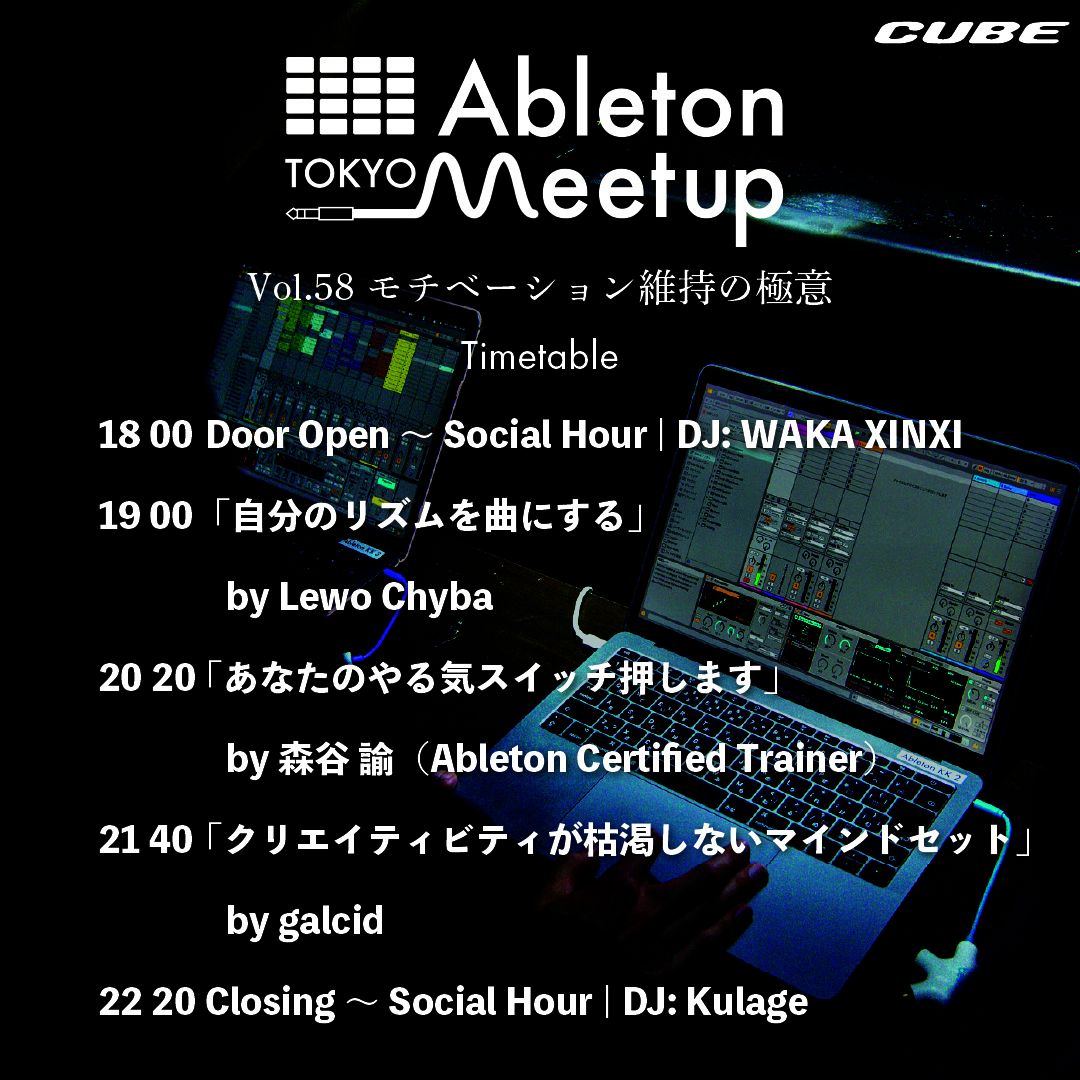 CUBE

Ableton
TOKYO Meetup

Vol.58 モチベーション維持の極意

Timetable

18 00 Door Open ~ Social Hour | DJ: WAKA XINXI

19 00「自分のリズムを曲にする」

by Lewo Chyba

20 20「あなたのやる気スイッチ押します」

by 森谷 諭（Ableton Certified Trainer）

21 40「クリエイティビティが枯渇しないマインドセット」

by galcid

22 20 Closing ~ Social Hour | DJ: Kulage